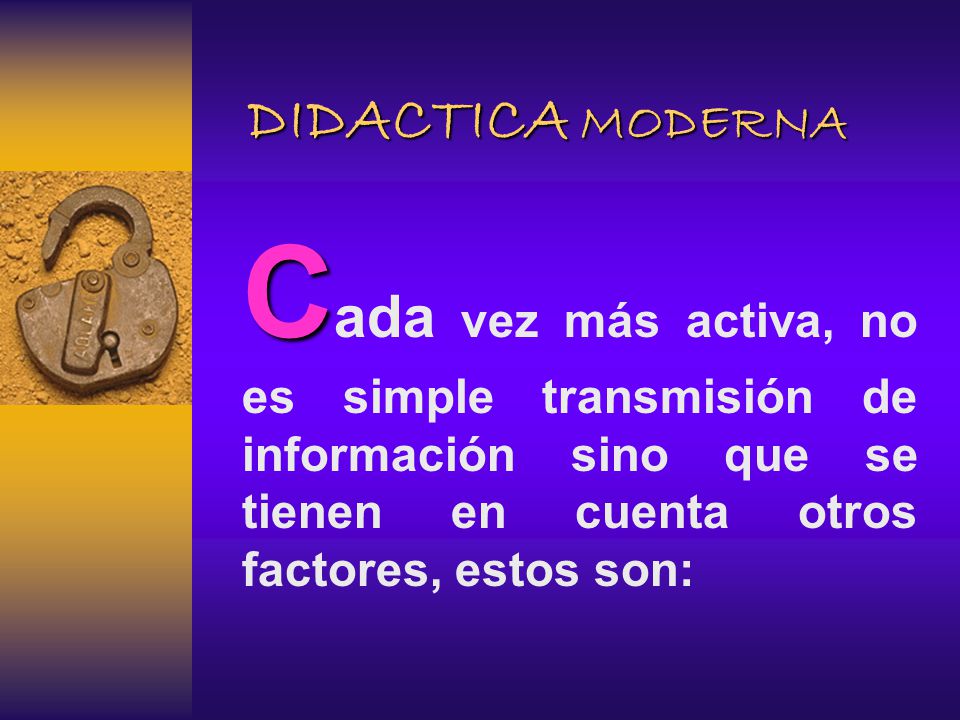 DIDACTICA MODERNA

Cada vez más activa, no es simple transmisión de información sino que se tienen en cuenta otros factores, estos son: